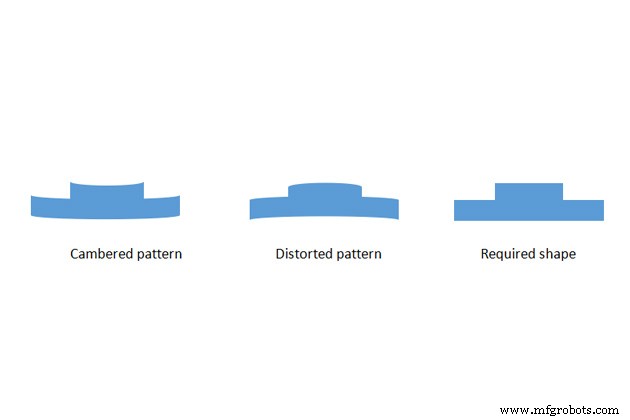 Cambered pattern

Distorted pattern

Required shape

www.mfgrobots.com